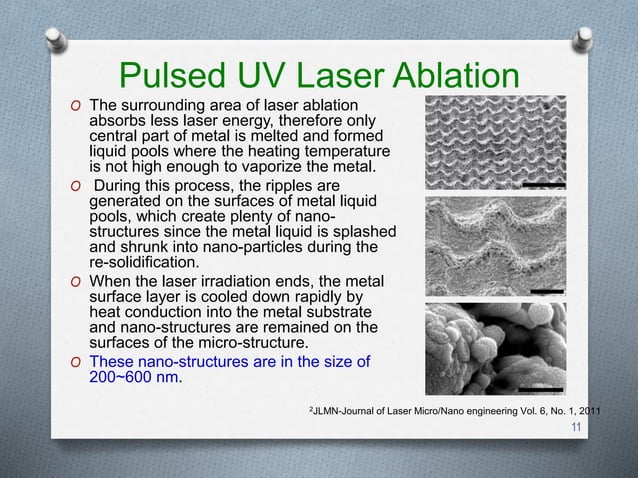 Pulsed UV Laser Ablation

O The surrounding area of laser ablation absorbs less laser energy, therefore only central part of metal is melted and formed liquid pools where the heating temperature is not high enough to vaporize the metal.

O During this process, the ripples are generated on the surfaces of metal liquid pools, which create plenty of nano-structures since the metal liquid is splashed and shrunk into nano-particles during the re-solidification.

O When the laser irradiation ends, the metal surface layer is cooled down rapidly by heat conduction into the metal substrate and nano-structures are remained on the surfaces of the micro-structure.

O These nano-structures are in the size of 200~600 nm.

$^2$JLMN-Journal of Laser Micro/Nano engineering Vol. 6, No. 1, 2011

11